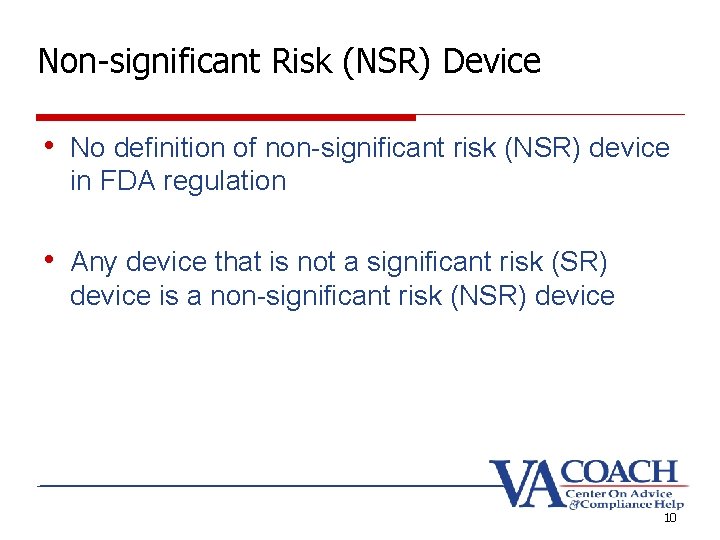 Non-significant Risk (NSR) Device

• No definition of non-significant risk (NSR) device in FDA regulation

• Any device that is not a significant risk (SR) device is a non-significant risk (NSR) device

VA COACH
Center On Advice & Compliance Help

10